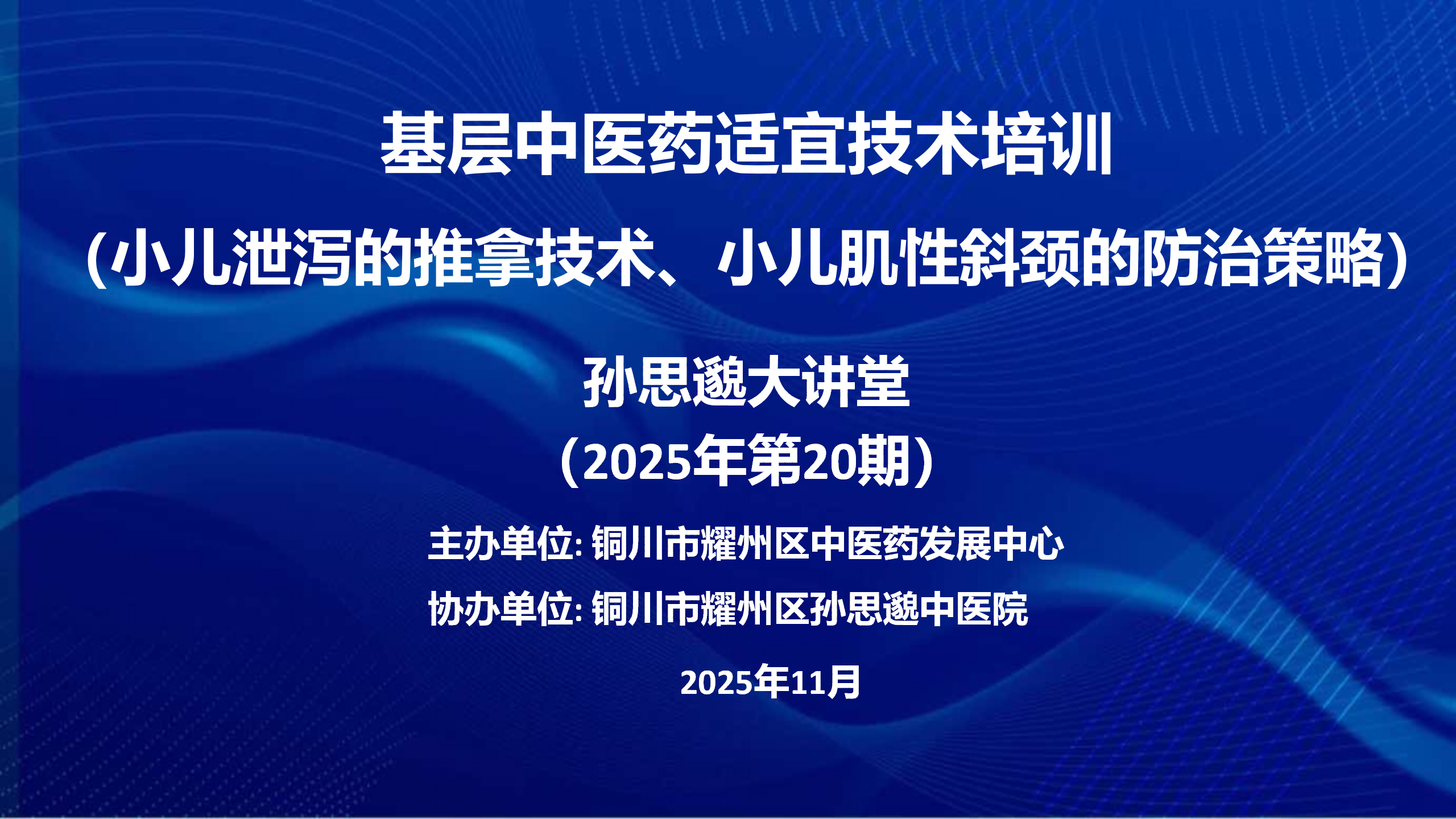 基层中医药适宜技术培训

（小儿泄泻的推拿技术、小儿肌性斜颈的防治策略）

孙思邈大讲堂

（2025年第20期）

主办单位: 铜川市耀州区中医药发展中心

协办单位: 铜川市耀州区孙思邈中医院

2025年11月